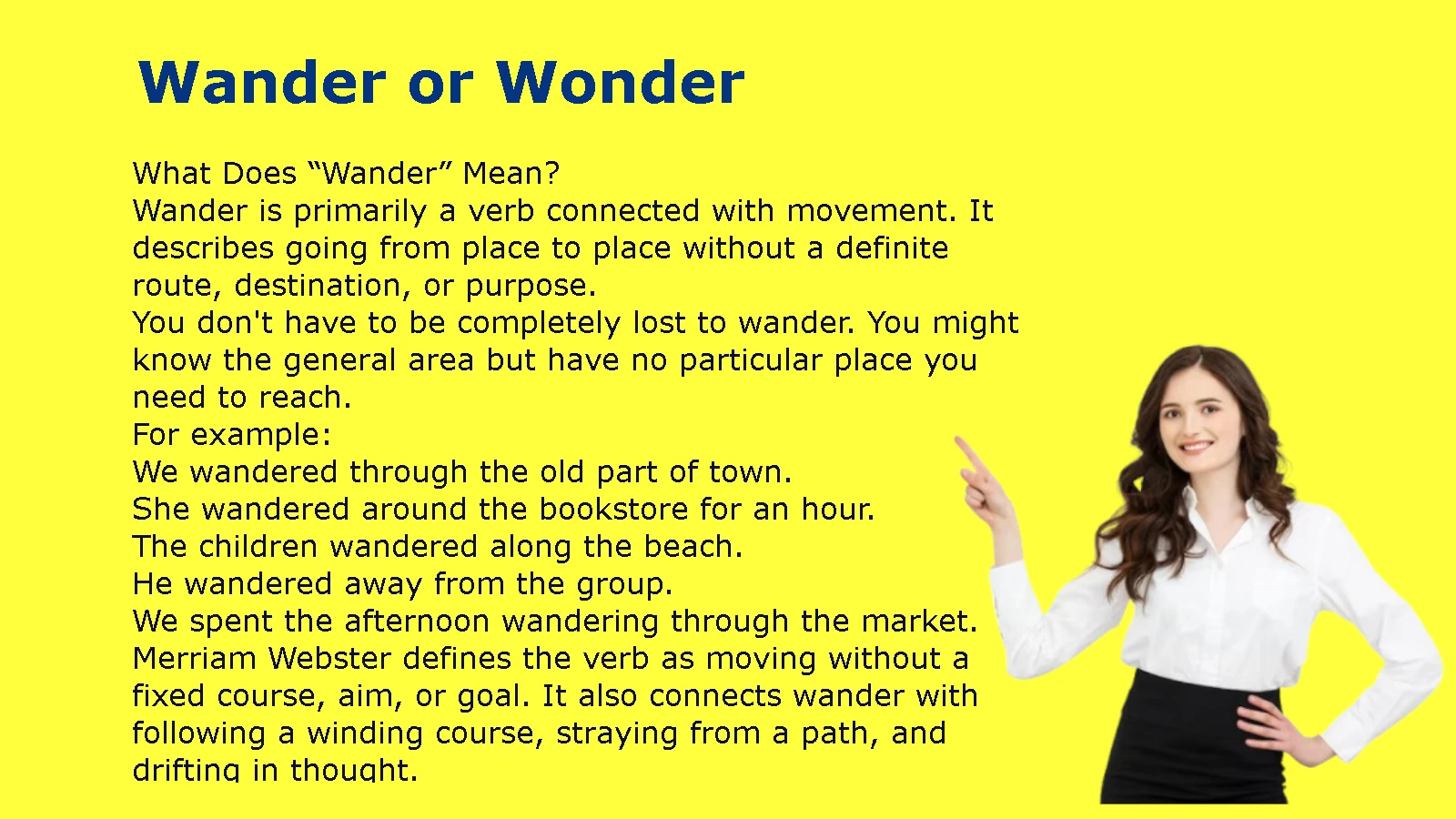 Wander or Wonder

What Does “Wander” Mean?
Wander is primarily a verb connected with movement. It describes going from place to place without a definite route, destination, or purpose.
You don't have to be completely lost to wander. You might know the general area but have no particular place you need to reach.
For example:
We wandered through the old part of town.
She wandered around the bookstore for an hour.
The children wandered along the beach.
He wandered away from the group.
We spent the afternoon wandering through the market.
Merriam Webster defines the verb as moving without a fixed course, aim, or goal. It also connects wander with following a winding course, straying from a path, and drifting in thought.